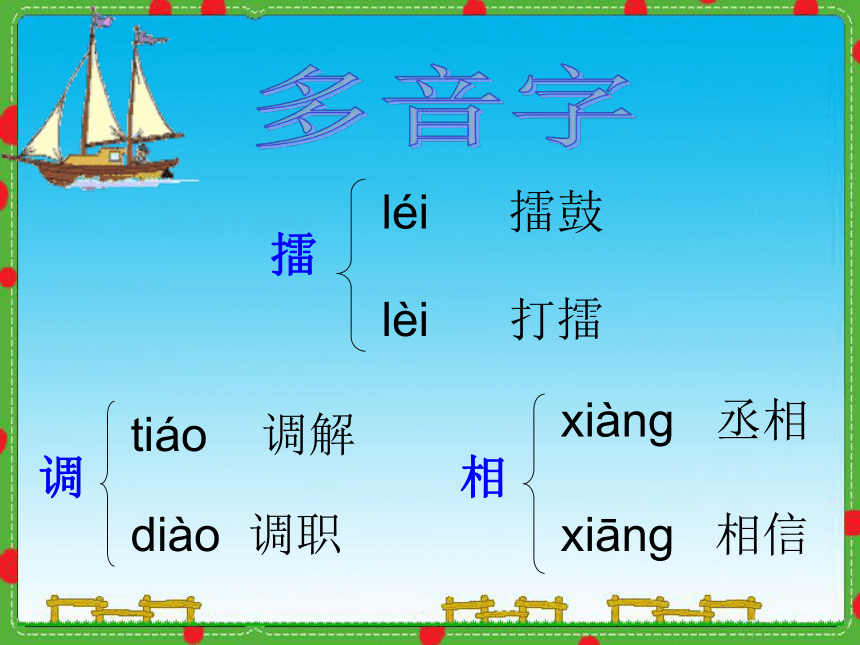 多音字

擂
léi 擂鼓
lèi 打擂

调
tiáo 调解
diào 调职

相
xiàng 丞相
xiāng 相信